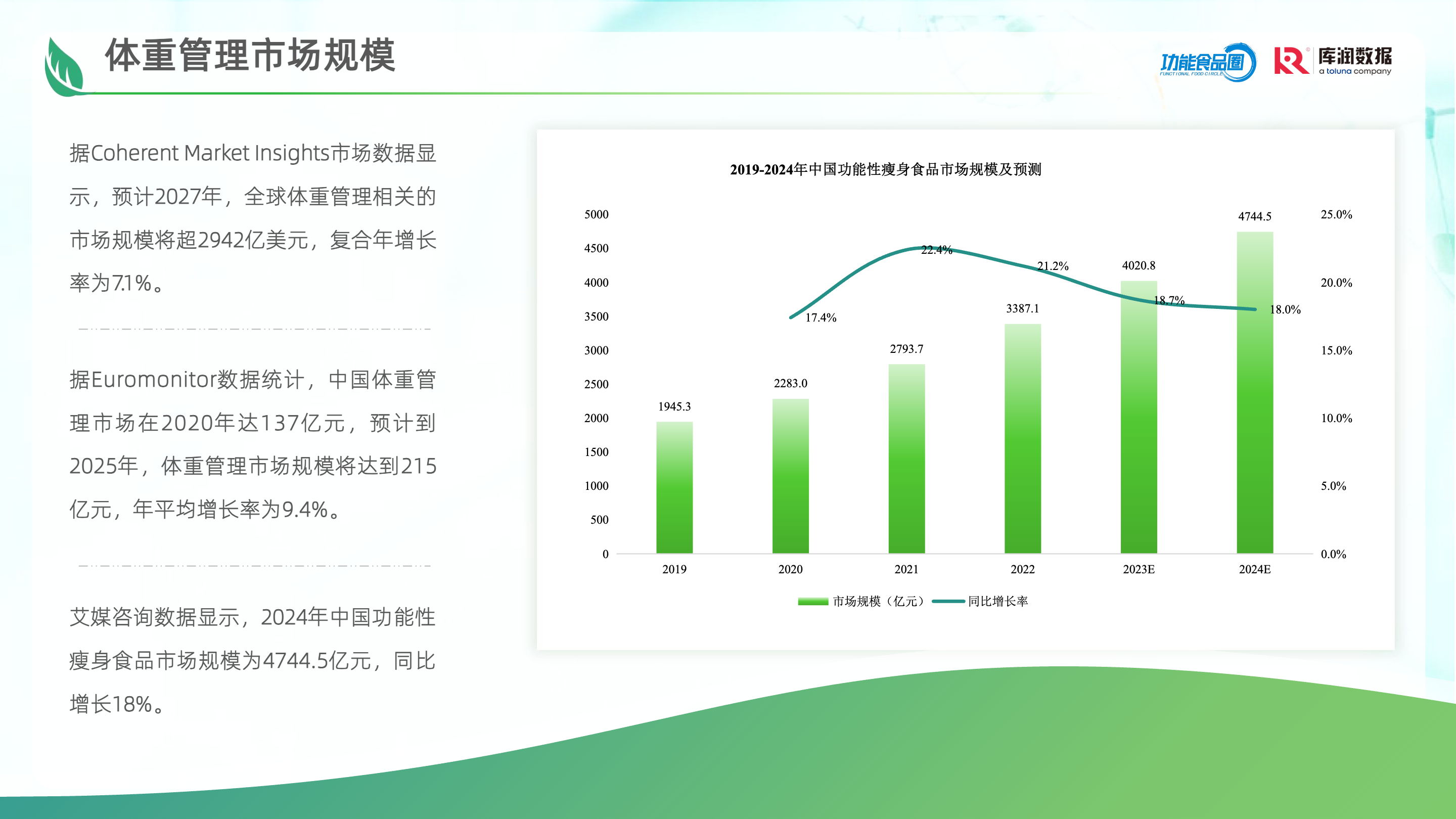 体重管理市场规模

功能食品圈 FUNCTIONAL FOOD CIRCLE

库润数据 a toluna company

据Coherent Market Insights市场数据显示，预计2027年，全球体重管理相关的市场规模将超2942亿美元，复合年增长率为7.1%。

据Euromonitor数据统计，中国体重管理市场在2020年达137亿元，预计到2025年，体重管理市场规模将达到215亿元，年平均增长率为9.4%。

艾媒咨询数据显示，2024年中国功能性瘦身食品市场规模为4744.5亿元，同比增长18%。

2019-2024年中国功能性瘦身食品市场规模及预测

5000
4500
4000
3500
3000
2500
2000
1500
1000
500
0

25.0%
20.0%
15.0%
10.0%
5.0%
0.0%

1945.3
2283.0
2793.7
3387.1
4020.8
4744.5

17.4%
22.4%
21.2%
18.7%
18.0%

2019
2020
2021
2022
2023E
2024E

市场规模（亿元）
同比增长率